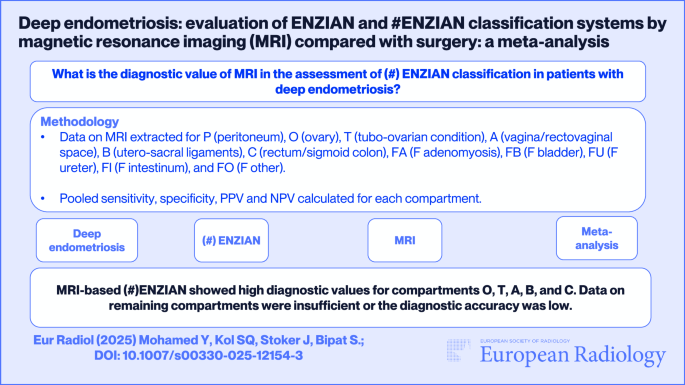 Deep endometriosis: evaluation of ENZIAN and #ENZIAN classification systems by magnetic resonance imaging (MRI) compared with surgery: a meta-analysis

What is the diagnostic value of MRI in the assessment of (#) ENZIAN classification in patients with deep endometriosis?

Methodology

• Data on MRI extracted for P (peritoneum), O (ovary), T (tubo-ovarian condition), A (vagina/rectovaginal space), B (utero-sacral ligaments), C (rectum/sigmoid colon), FA (F adenomyosis), FB (F bladder), FU (F ureter), FI (F intestinum), and FO (F other).

• Pooled sensitivity, specificity, PPV and NPV calculated for each compartment.

Deep endometriosis

(#) ENZIAN

MRI

Meta-analysis

MRI-based (#)ENZIAN showed high diagnostic values for compartments O, T, A, B, and C. Data on remaining compartments were insufficient or the diagnostic accuracy was low.

Eur Radiol (2025) Mohamed Y, Kol SQ, Stoker J, Bipat S.;
DOI: 10.1007/s00330-025-12154-3

EUROPEAN SOCIETY OF RADIOLOGY
European Radiology